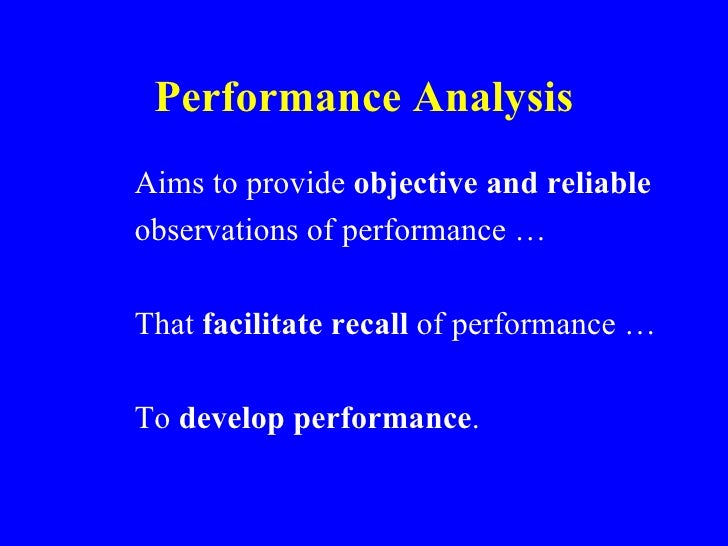 Performance Analysis

Aims to provide objective and reliable observations of performance …

That facilitate recall of performance …

To develop performance.